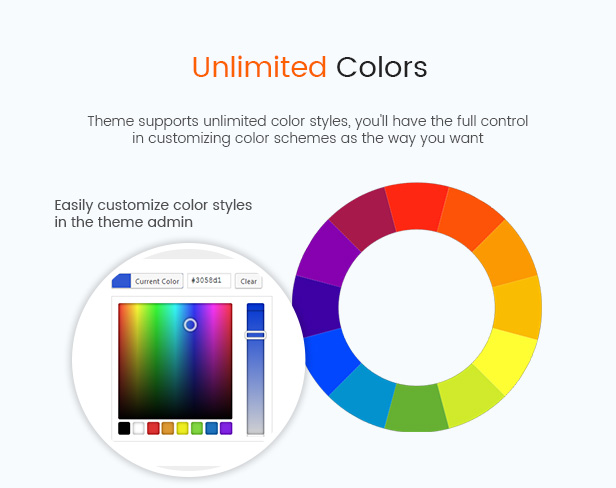 Unlimited Colors

Theme supports unlimited color styles, you'll have the full control in customizing color schemes as the way you want

Easily customize color styles in the theme admin

Current Color

#3058d1

Clear